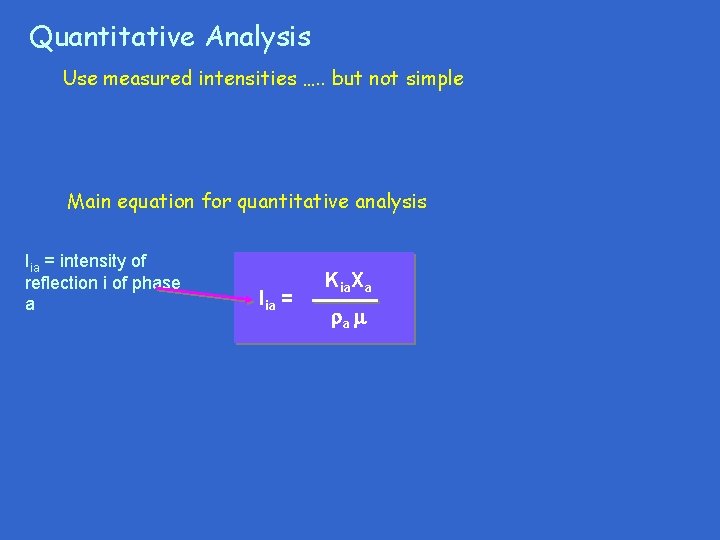 Quantitative Analysis

Use measured intensities ….. but not simple

Main equation for quantitative analysis

$I_{ia}$ = intensity of reflection i of phase a

$I_{ia} = \frac{K_{ia}X_a}{\rho_a \mu}$